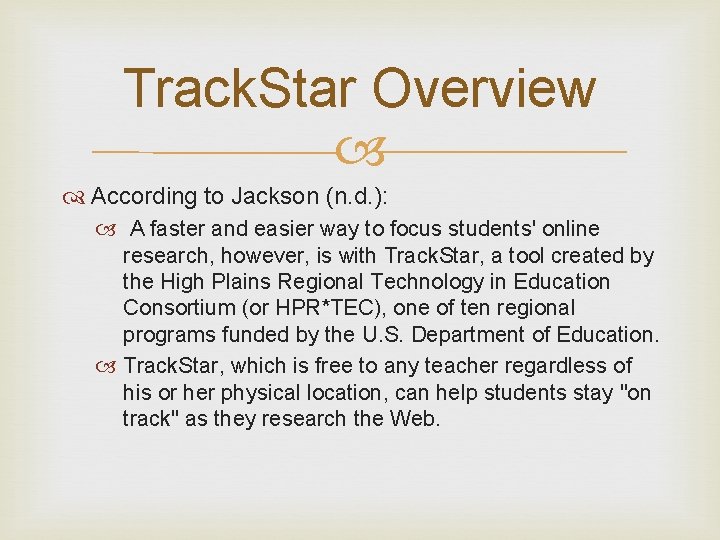 TrackStar Overview

According to Jackson (n.d.):

A faster and easier way to focus students' online research, however, is with TrackStar, a tool created by the High Plains Regional Technology in Education Consortium (or HPR*TEC), one of ten regional programs funded by the U.S. Department of Education.

TrackStar, which is free to any teacher regardless of his or her physical location, can help students stay "on track" as they research the Web.